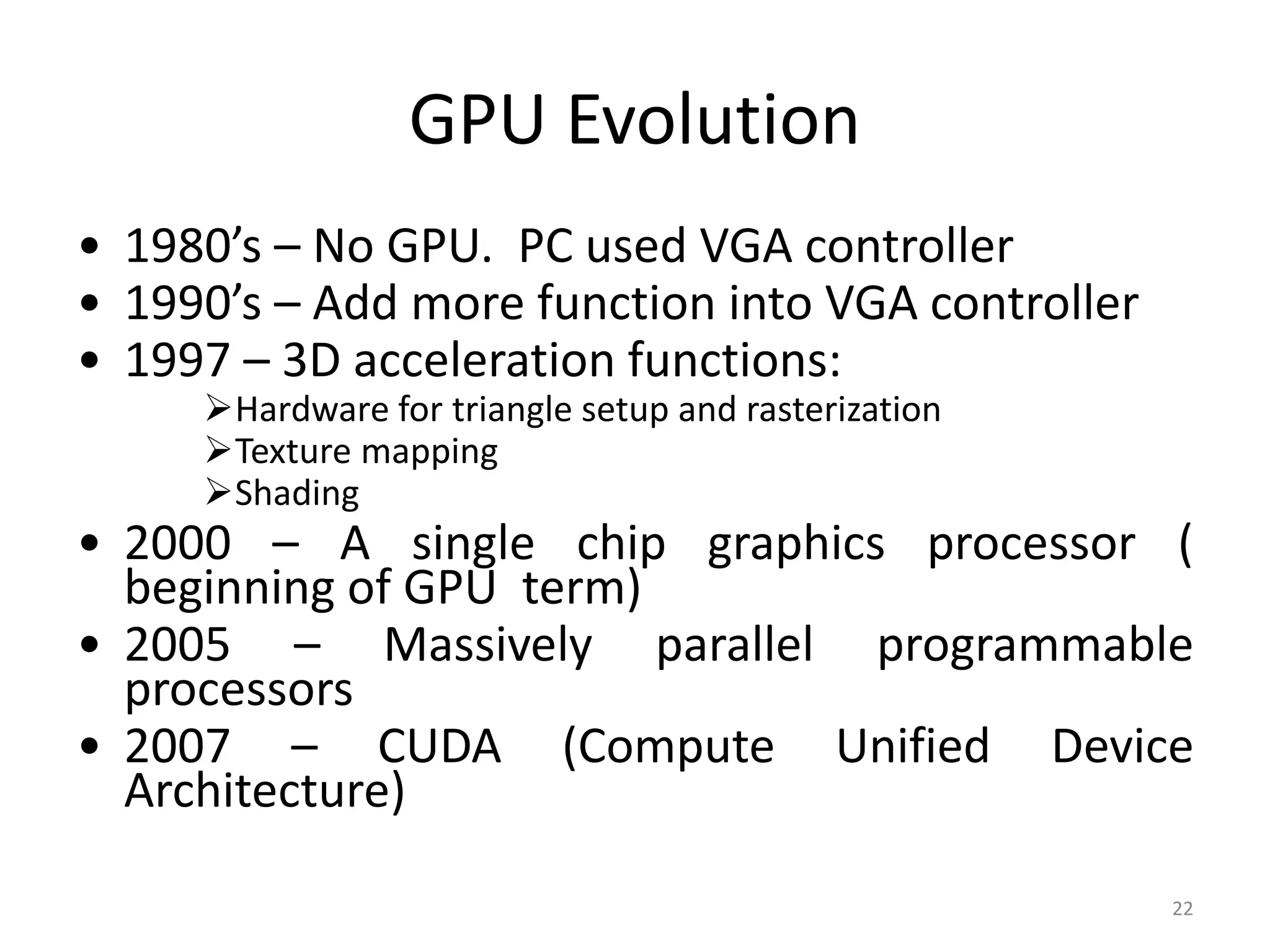 GPU Evolution

• 1980's – No GPU. PC used VGA controller
• 1990's – Add more function into VGA controller
• 1997 – 3D acceleration functions:
➢Hardware for triangle setup and rasterization
➢Texture mapping
➢Shading
• 2000 – A single chip graphics processor ( beginning of GPU term)
• 2005 – Massively parallel programmable processors
• 2007 – CUDA (Compute Unified Device Architecture)

22